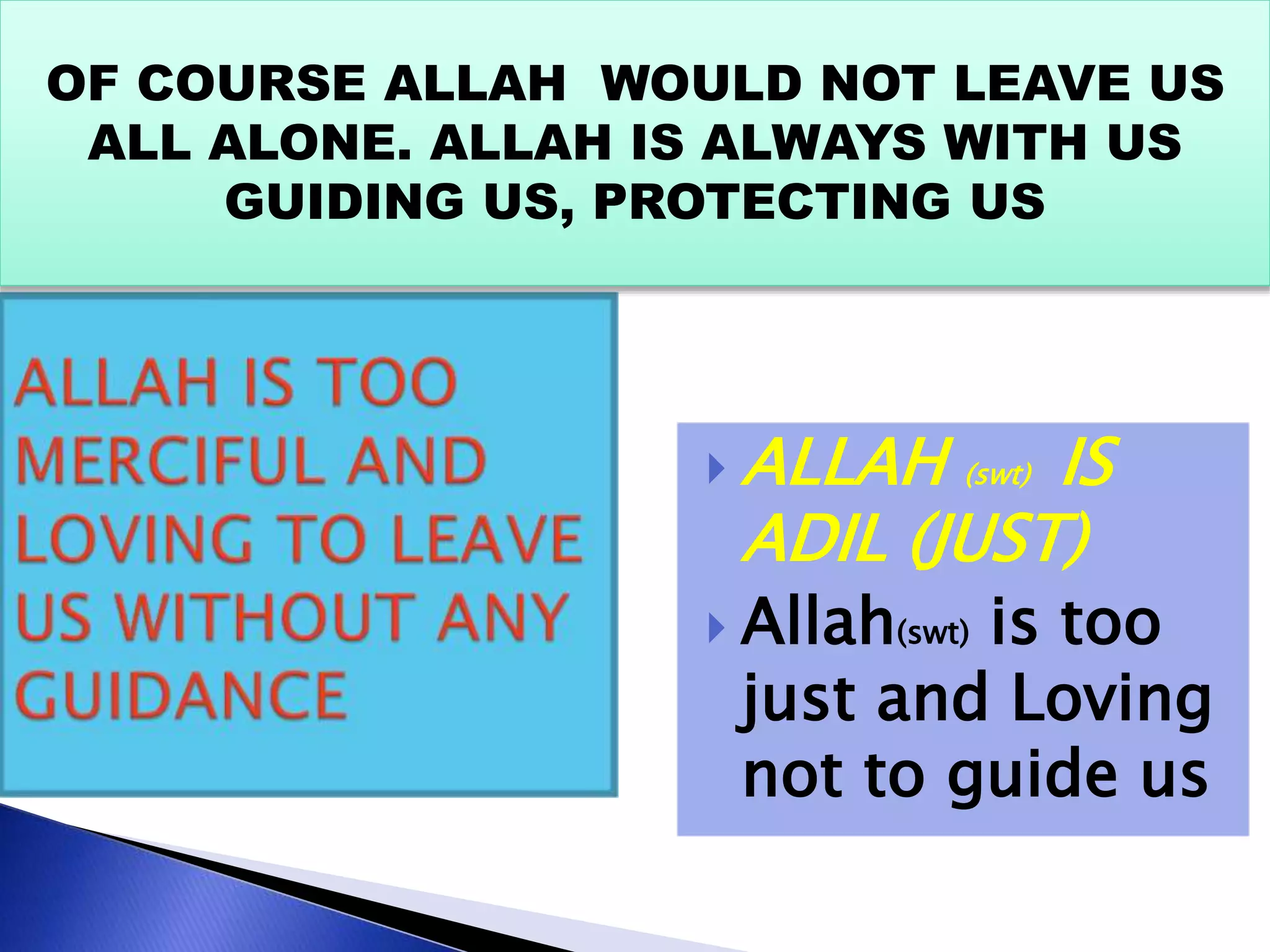 OF COURSE ALLAH WOULD NOT LEAVE US ALL ALONE. ALLAH IS ALWAYS WITH US GUIDING US, PROTECTING US

ALLAH IS TOO MERCIFUL AND LOVING TO LEAVE US WITHOUT ANY GUIDANCE

ALLAH (swt) IS ADIL (JUST)

Allah(swt) is too just and Loving not to guide us